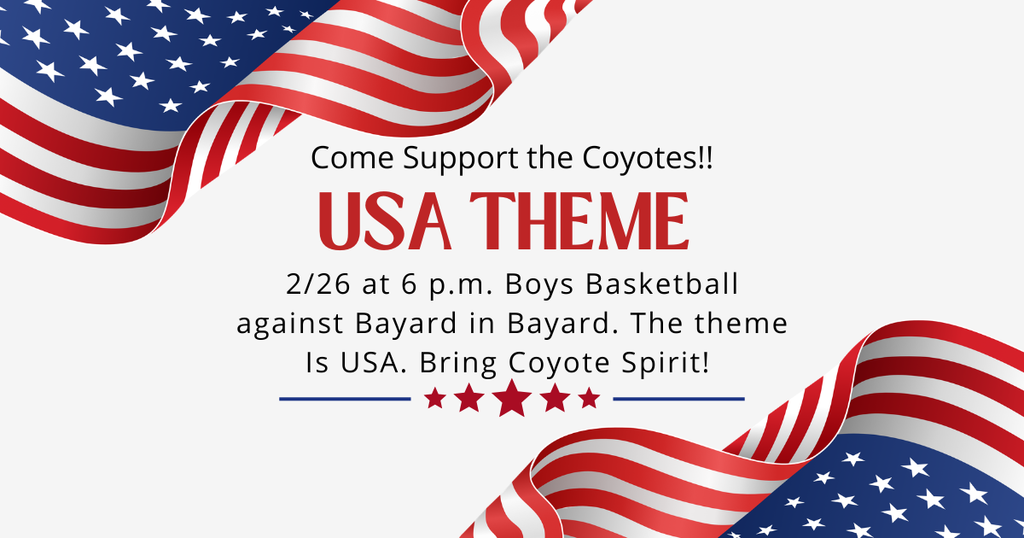 Come Support the Coyotes!!

USA THEME

2/26 at 6 p.m. Boys Basketball against Bayard in Bayard. The theme Is USA. Bring Coyote Spirit!